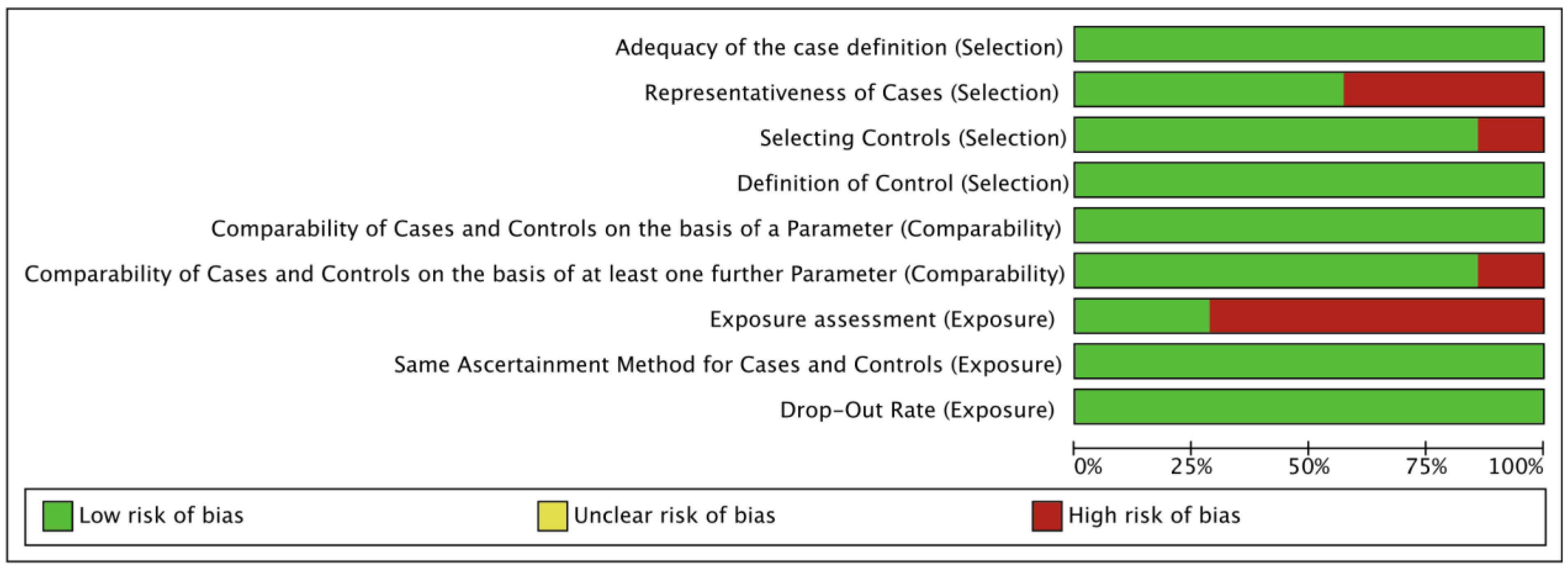 Adequacy of the case definition (Selection)
Representativeness of Cases (Selection)
Selecting Controls (Selection)
Definition of Control (Selection)
Comparability of Cases and Controls on the basis of a Parameter (Comparability)
Comparability of Cases and Controls on the basis of at least one further Parameter (Comparability)
Exposure assessment (Exposure)
Same Ascertainment Method for Cases and Controls (Exposure)
Drop-Out Rate (Exposure)

0% 25% 50% 75% 100%

Low risk of bias
Unclear risk of bias
High risk of bias